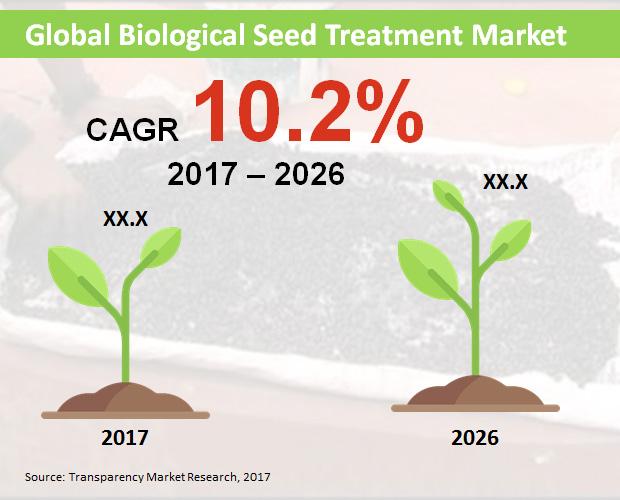 Global Biological Seed Treatment Market

CAGR 10.2%

2017 – 2026

XX.X

XX.X

2017

2026

Source: Transparency Market Research, 2017